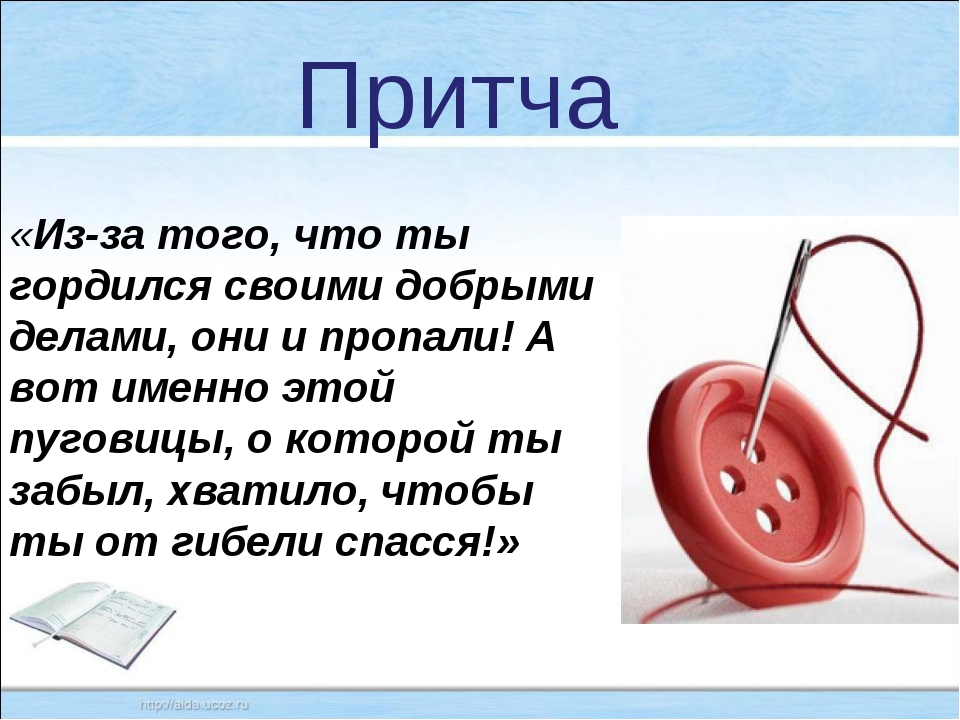 Притча

«Из-за того, что ты гордился своими добрыми делами, они и пропали! А вот именно этой пуговицы, о которой ты забыл, хватило, чтобы ты от гибели спасся!»

http://aida.ucoz.ru